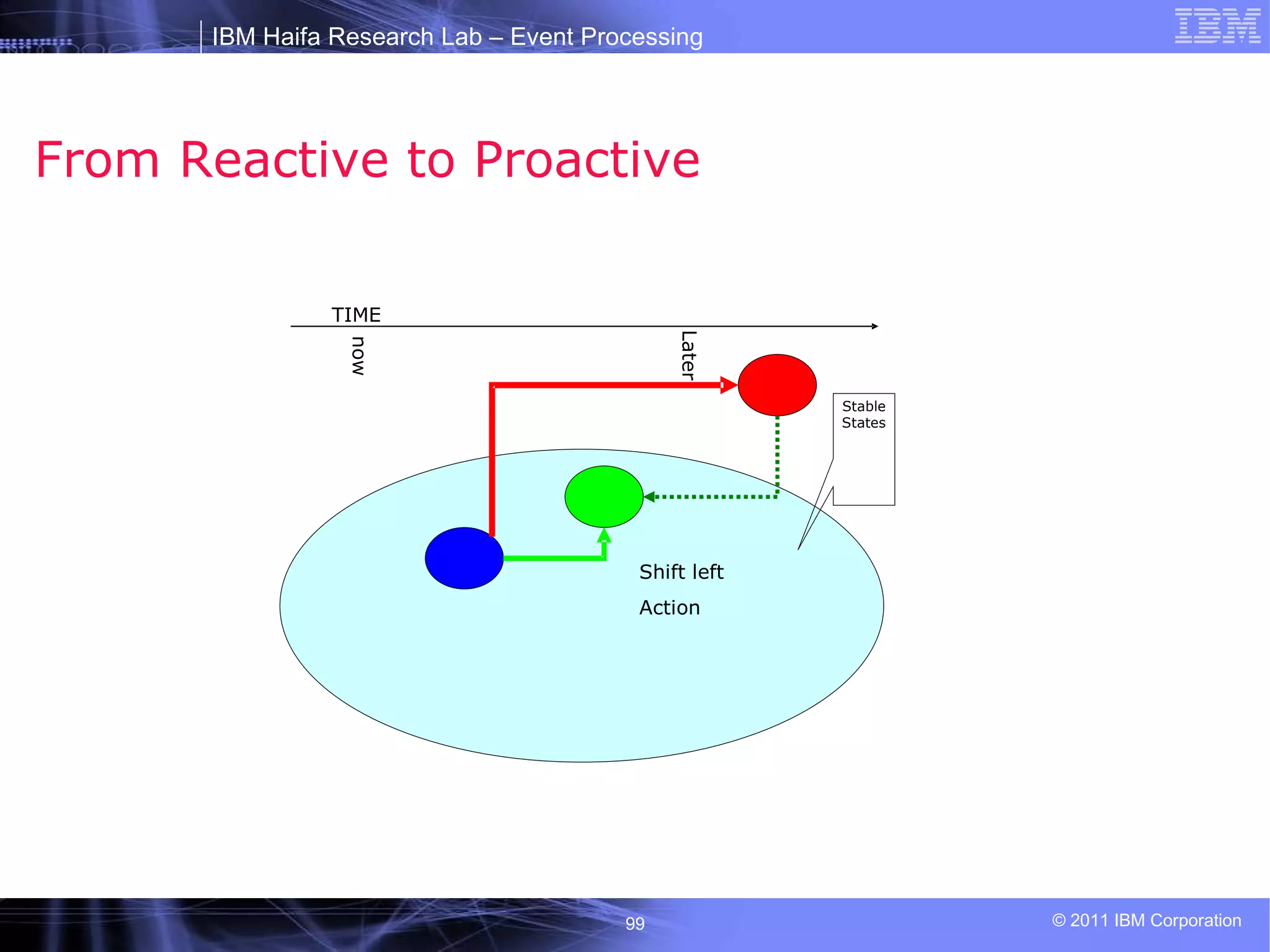 IBM Haifa Research Lab – Event Processing

IBM

From Reactive to Proactive

TIME

now

Later

Stable States

Shift left

Action

99

© 2011 IBM Corporation